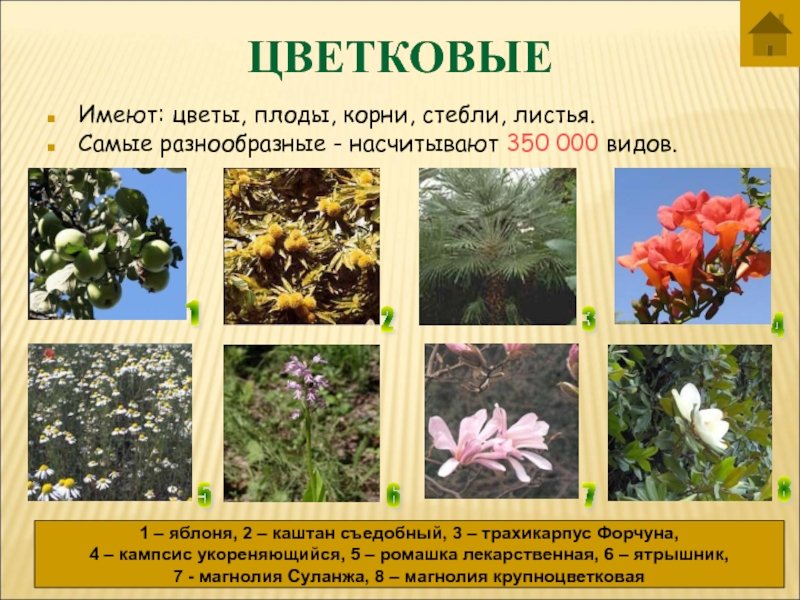 ЦВЕТКОВЫЕ

Имеют: цветы, плоды, корни, стебли, листья.
Самые разнообразные - насчитывают 350 000 видов.

1
2
3
4
5
6
7
8

1 – яблоня, 2 – каштан съедобный, 3 – трахикарпус Форчуна, 4 – кампсис укореняющийся, 5 – ромашка лекарственная, 6 – ятрышник, 7 - магнолия Суланжа, 8 – магнолия крупноцветковая